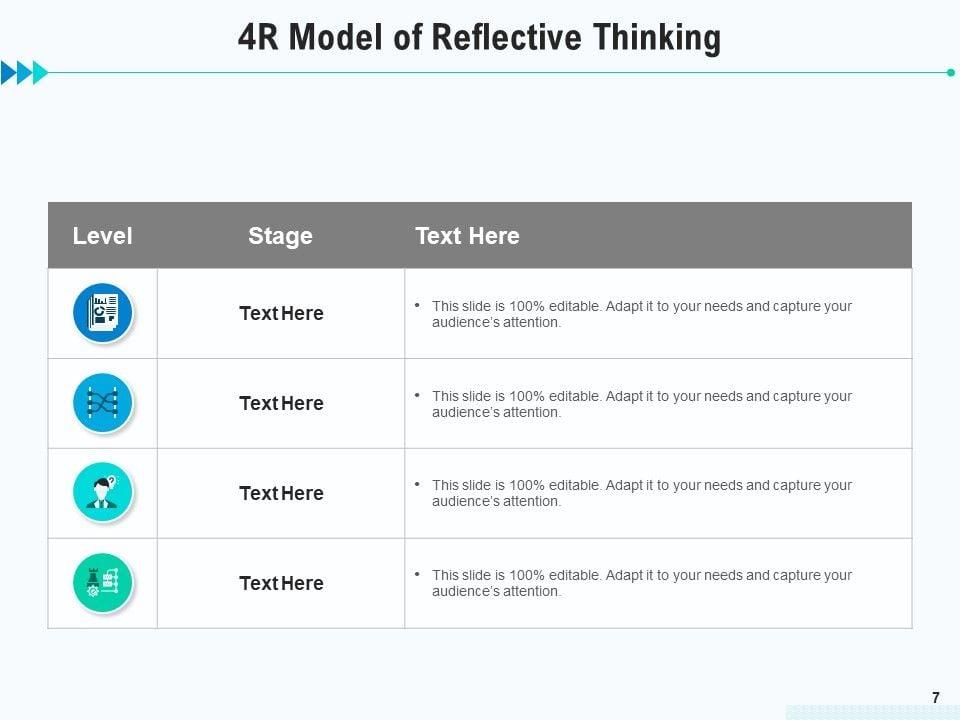 4R Model of Reflective Thinking

| Level | Stage | Text Here |
|---|---|---|
| | Text Here | • This slide is 100% editable. Adapt it to your needs and capture your audience's attention. |
| | Text Here | • This slide is 100% editable. Adapt it to your needs and capture your audience's attention. |
| | Text Here | • This slide is 100% editable. Adapt it to your needs and capture your audience's attention. |
| | Text Here | • This slide is 100% editable. Adapt it to your needs and capture your audience's attention. |

7